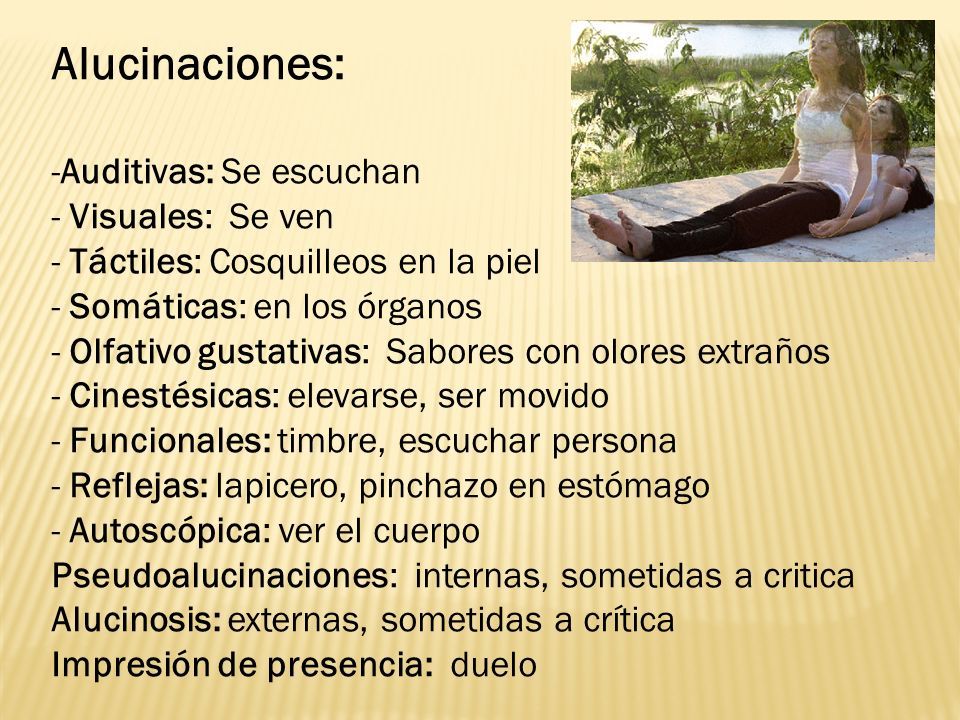 Alucinaciones:

-Auditivas: Se escuchan
- Visuales: Se ven
- Táctiles: Cosquilleos en la piel
- Somáticas: en los órganos
- Olfativo gustativas: Sabores con olores extraños
- Cinestésicas: elevarse, ser movido
- Funcionales: timbre, escuchar persona
- Reflejas: lapicero, pinchazo en estómago
- Autoscópica: ver el cuerpo
Pseudoalucinaciones: internas, sometidas a critica
Alucinosis: externas, sometidas a crítica
Impresión de presencia: duelo